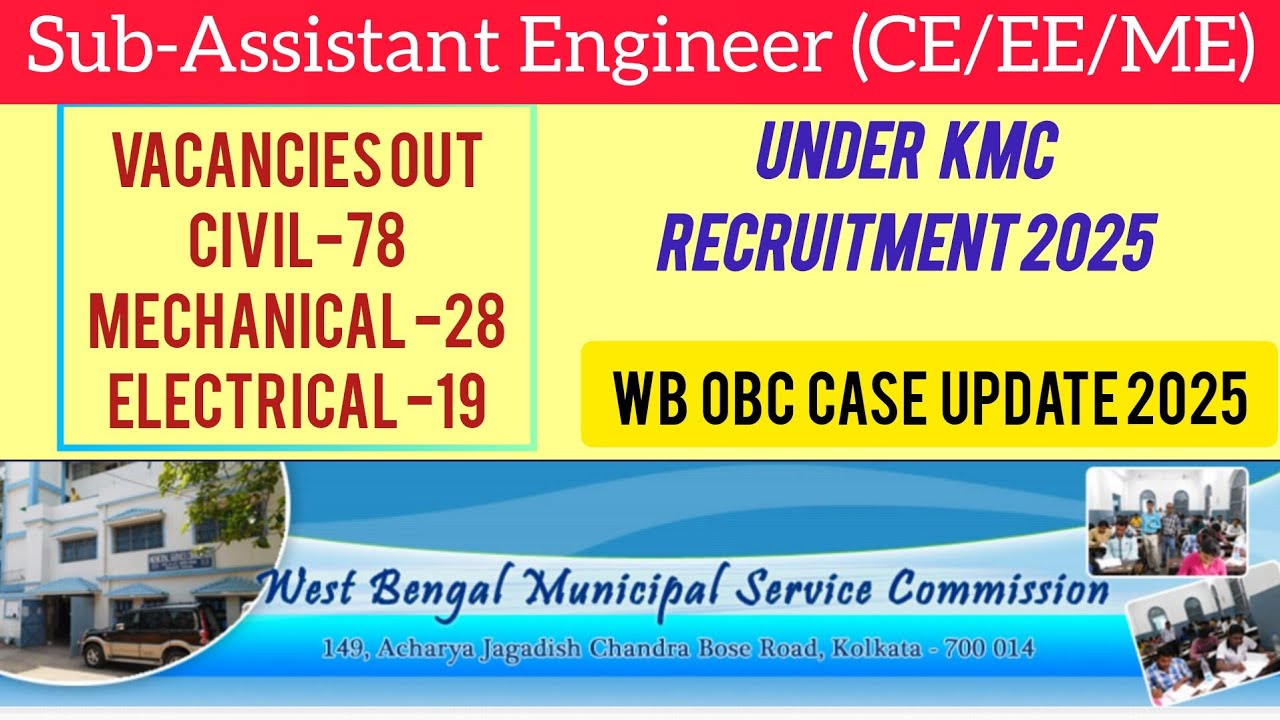 Sub-Assistant Engineer (CE/EE/ME)

VACANCIES OUT
CIVIL-78
MECHANICAL -28
ELECTRICAL -19

UNDER KMC
RECRUITMENT 2025

WB OBC CASE UPDATE 2025

West Bengal Municipal Service Commission
149, Acharya Jagadish Chandra Bose Road, Kolkata - 700 014